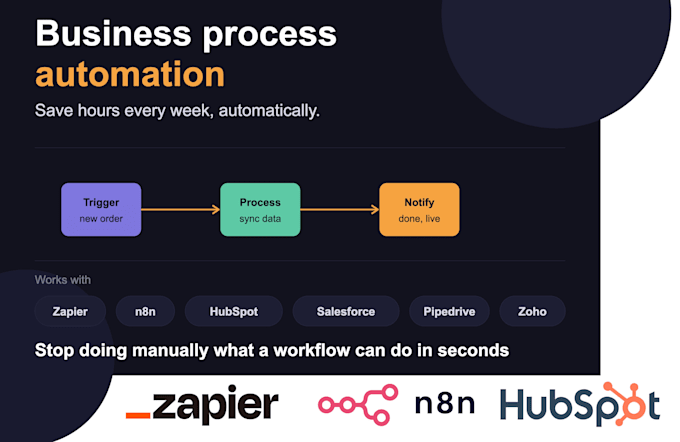 Business process
automation

Save hours every week, automatically.

Trigger
new order

Process
sync data

Notify
done, live

Works with

Zapier
n8n
HubSpot
Salesforce
Pipedrive
Zoho

Stop doing manually what a workflow can do in seconds

_zapier
n8n
HubSpot